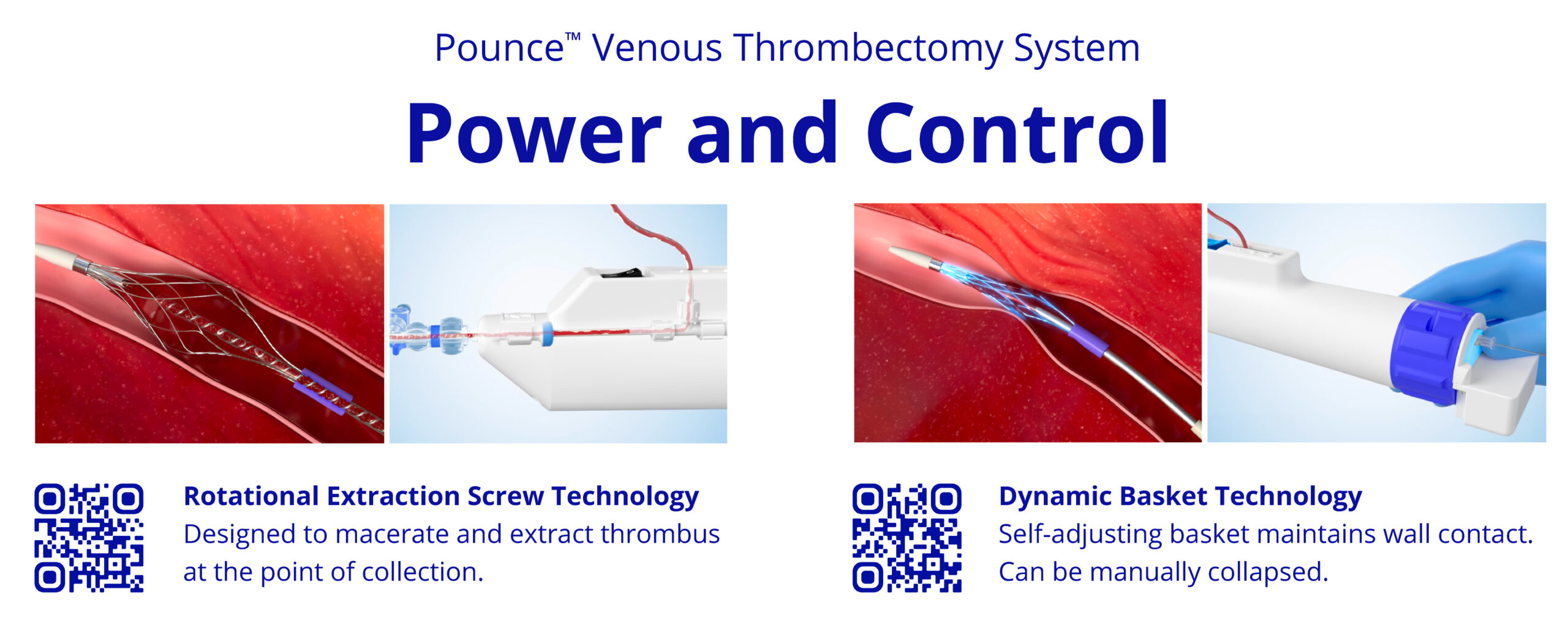 Pounce™ Venous Thrombectomy System

Power and Control

Rotational Extraction Screw Technology
Designed to macerate and extract thrombus at the point of collection.

Dynamic Basket Technology
Self-adjusting basket maintains wall contact. Can be manually collapsed.